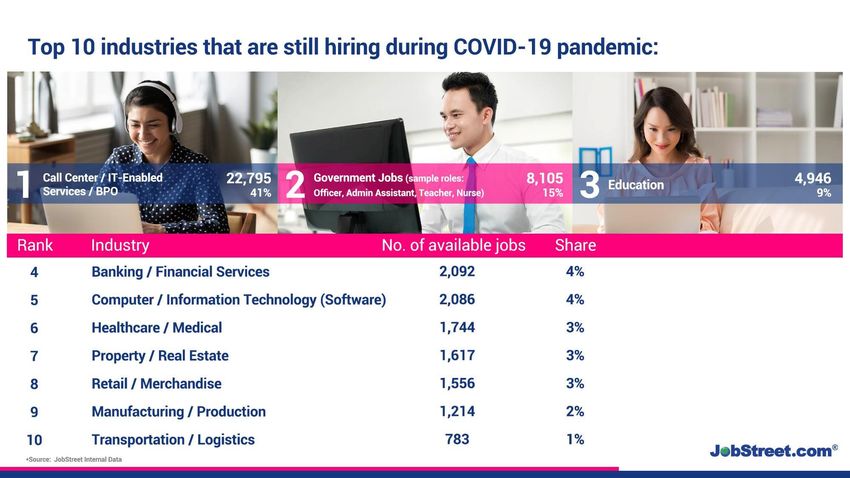 Top 10 industries that are still hiring during COVID-19 pandemic:

1 Call Center / IT-Enabled Services / BPO 22,795 41%

2 Government Jobs (sample roles: Officer, Admin Assistant, Teacher, Nurse) 8,105 15%

3 Education 4,946 9%

| Rank | Industry | No. of available jobs | Share |
|---|---|---|---|
| 4 | Banking / Financial Services | 2,092 | 4% |
| 5 | Computer / Information Technology (Software) | 2,086 | 4% |
| 6 | Healthcare / Medical | 1,744 | 3% |
| 7 | Property / Real Estate | 1,617 | 3% |
| 8 | Retail / Merchandise | 1,556 | 3% |
| 9 | Manufacturing / Production | 1,214 | 2% |
| 10 | Transportation / Logistics | 783 | 1% |

*Source: JobStreet Internal Data

JobStreet.com®